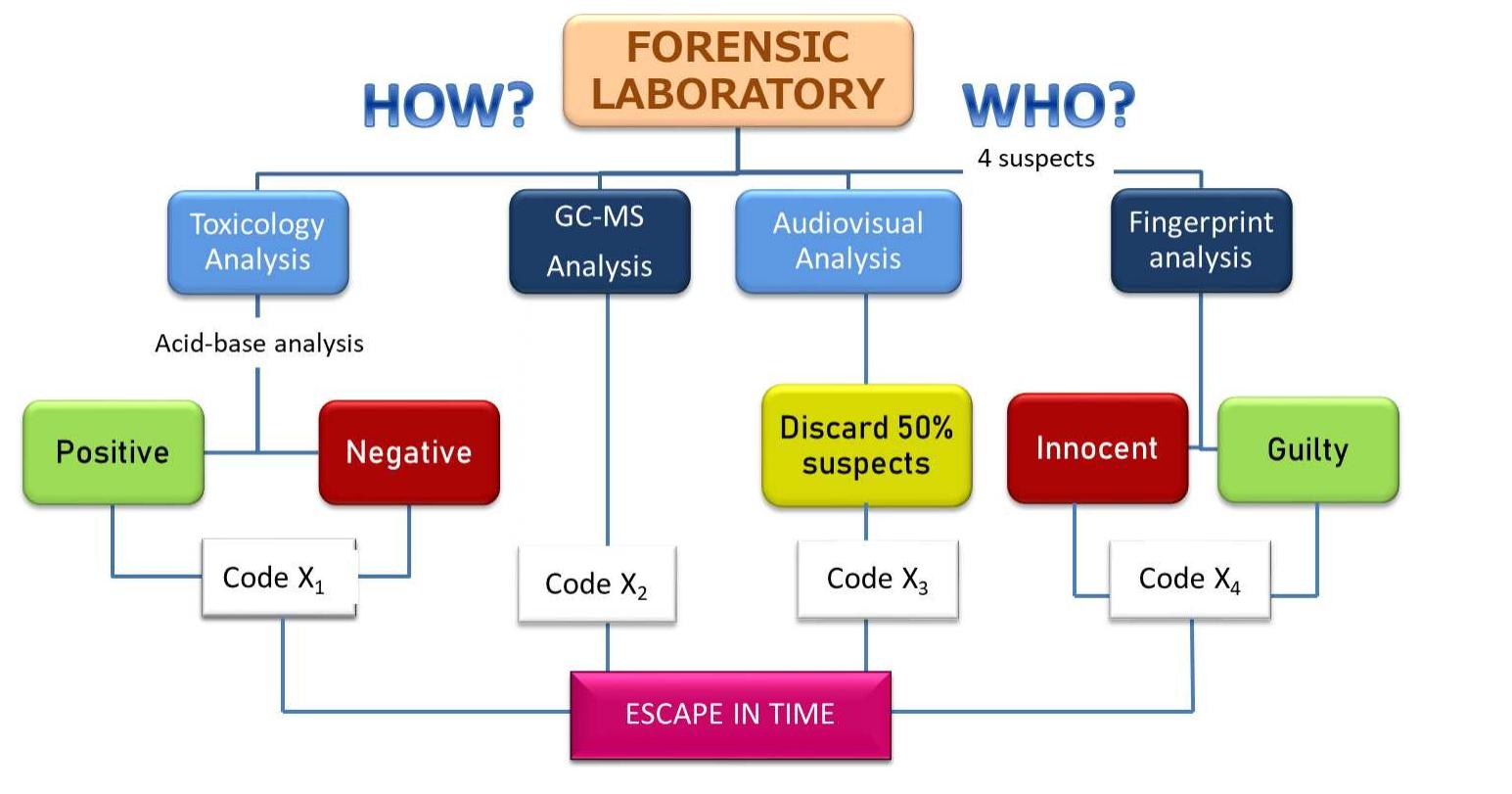 HOW?

FORENSIC LABORATORY

WHO?

4 suspects

Toxicology Analysis

GC-MS Analysis

Audiovisual Analysis

Fingerprint analysis

Acid-base analysis

Positive

Negative

Discard 50% suspects

Innocent

Guilty

Code $X_1$

Code $X_2$

Code $X_3$

Code $X_4$

ESCAPE IN TIME